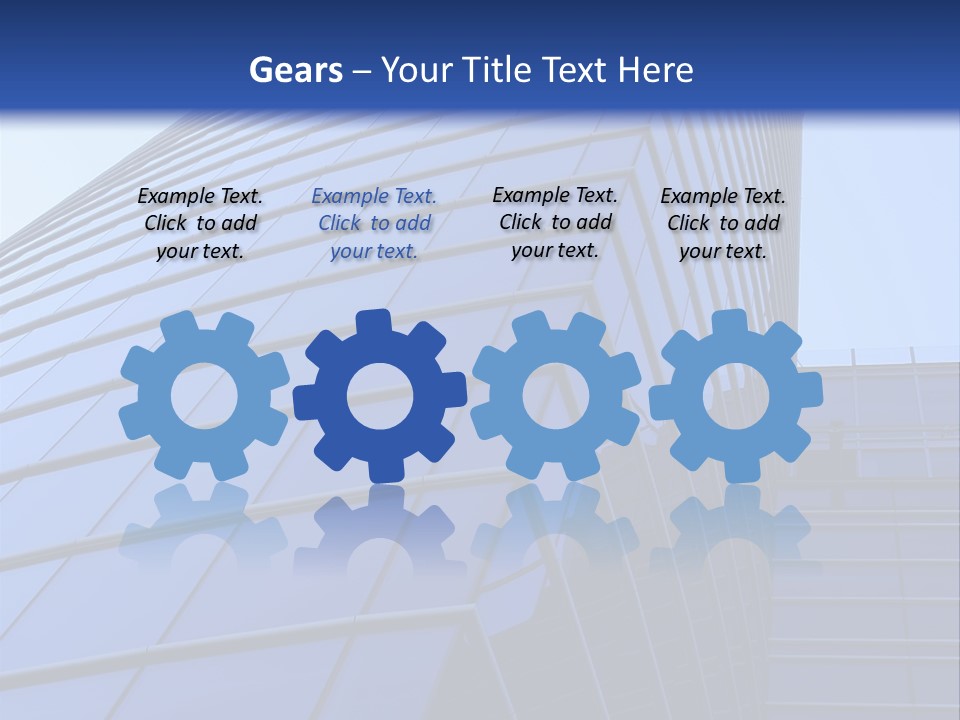 Gears – Your Title Text Here

Example Text. Click to add your text.

Example Text. Click to add your text.

Example Text. Click to add your text.

Example Text. Click to add your text.